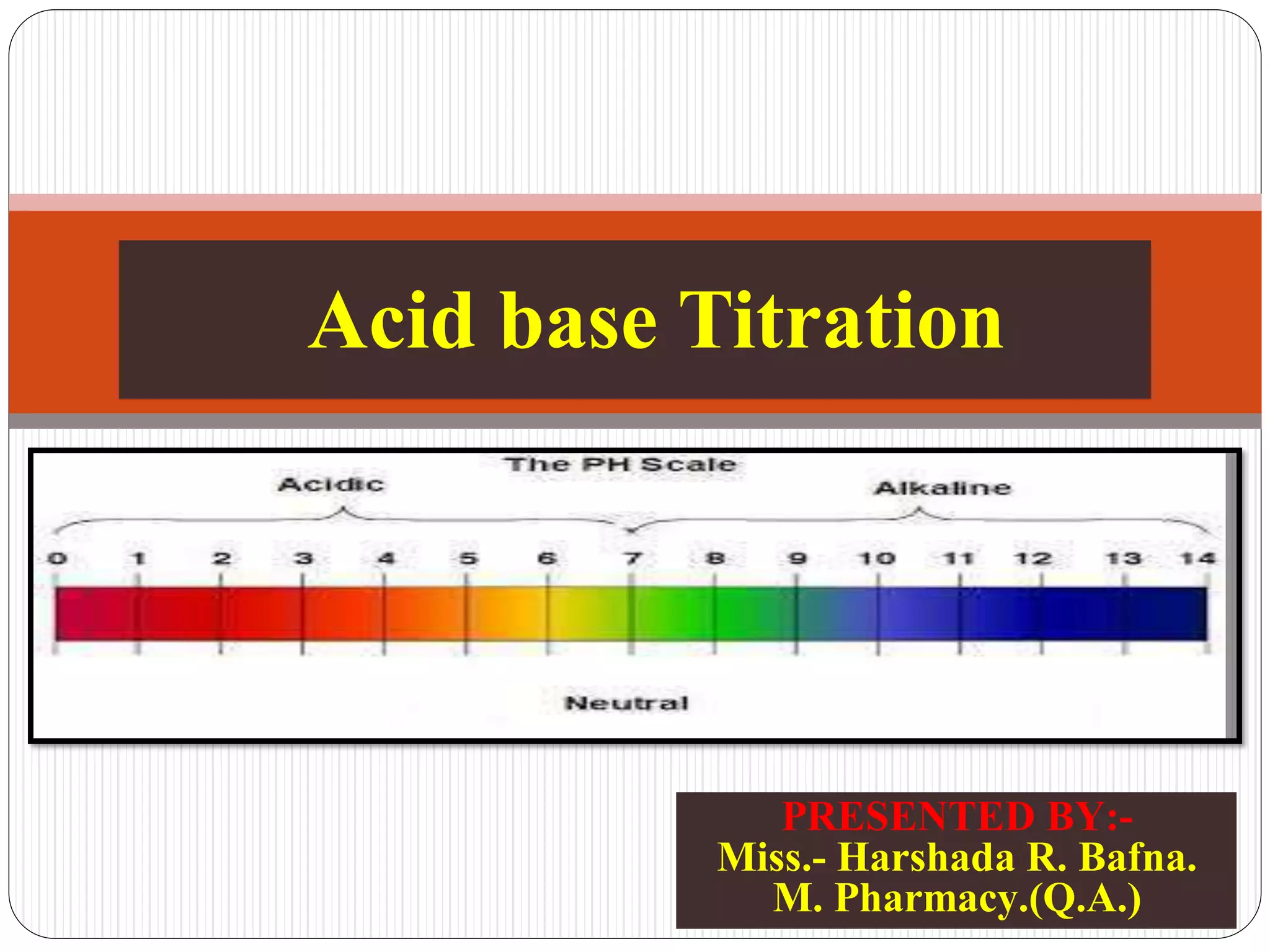 Acid base Titration

The PH Scale

Acidic

Alkaline

0 1 2 3 4 5 6 7 8 9 10 11 12 13 14

Neutral

PRESENTED BY:-
Miss.- Harshada R. Bafna.
M. Pharmacy.(Q.A.)